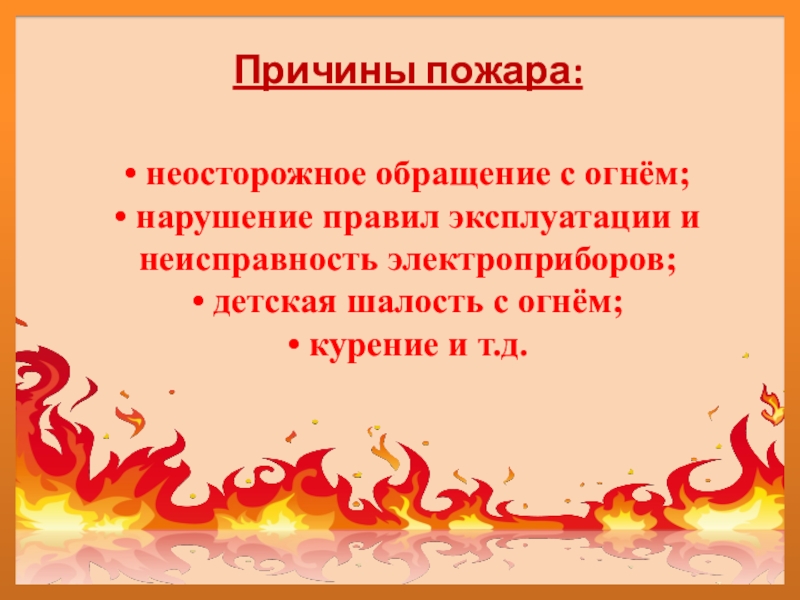 Причины пожара:

• неосторожное обращение с огнём;
• нарушение правил эксплуатации и неисправность электроприборов;
• детская шалость с огнём;
• курение и т.д.